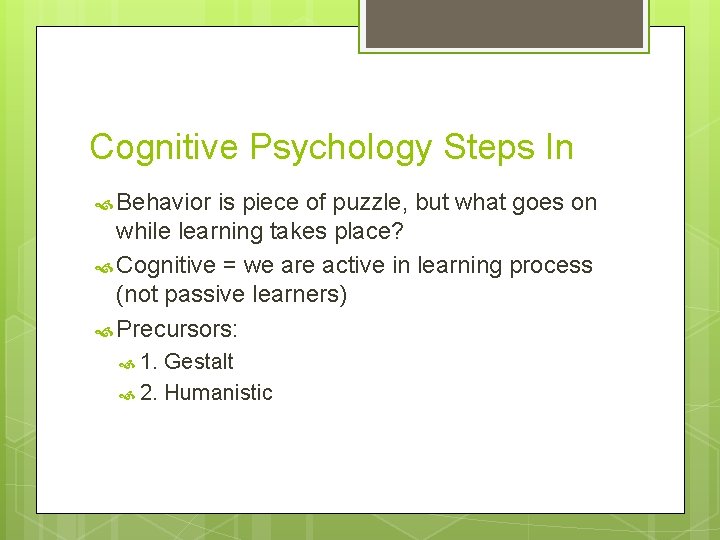 Cognitive Psychology Steps In

Behavior is piece of puzzle, but what goes on while learning takes place?

Cognitive = we are active in learning process (not passive learners)

Precursors:

1. Gestalt

2. Humanistic